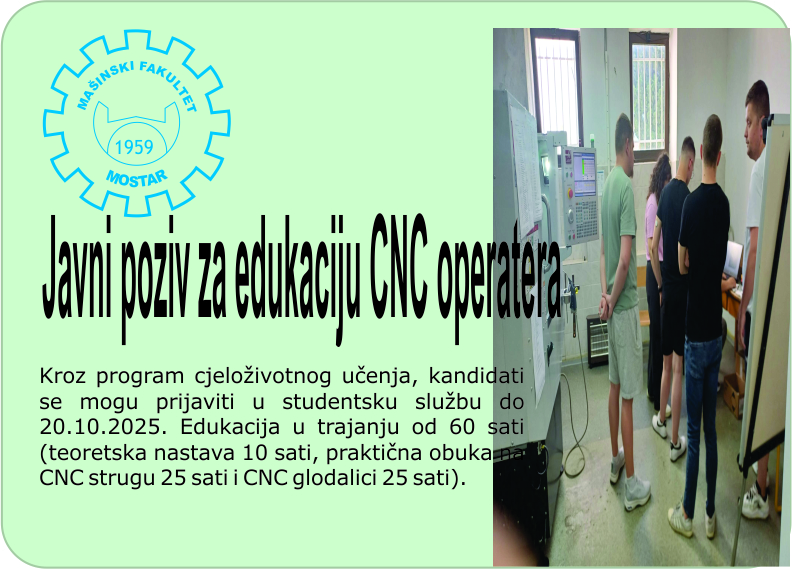 MAŠINSKI FAKULTET
1959
MOSTAR

Javni poziv za edukaciju CNC operatera

Kroz program cjeloživotnog učenja, kandidati se mogu prijaviti u studentsku službu do 20.10.2025. Edukacija u trajanju od 60 sati (teoretska nastava 10 sati, praktična obuka na CNC strugu 25 sati i CNC glodalici 25 sati).